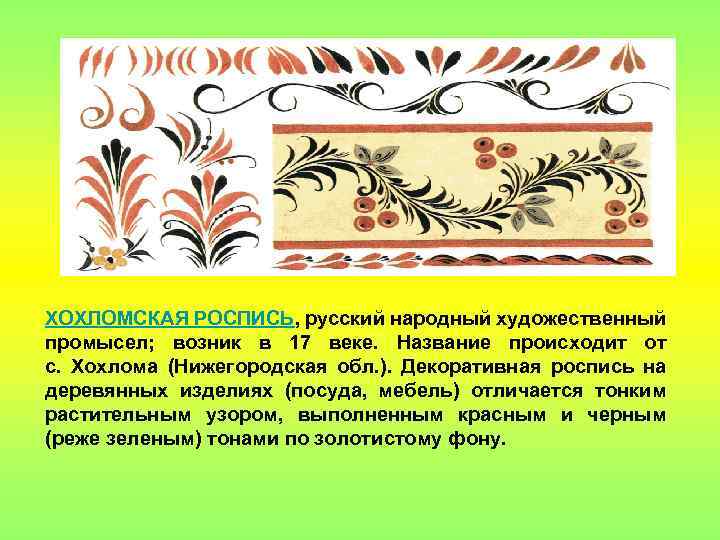 ХОХЛОМСКАЯ РОСПИСЬ, русский народный художественный промысел; возник в 17 веке. Название происходит от с. Хохлома (Нижегородская обл.). Декоративная роспись на деревянных изделиях (посуда, мебель) отличается тонким растительным узором, выполненным красным и черным (реже зеленым) тонами по золотистому фону.